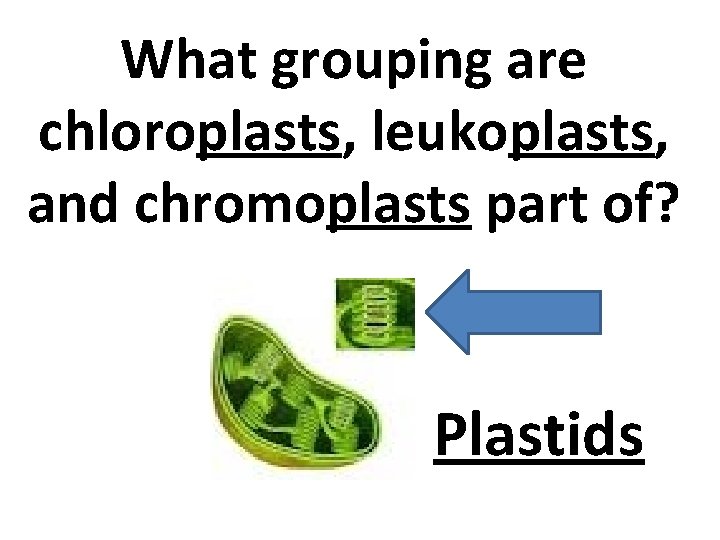 What grouping are chloroplasts, leukoplasts, and chromoplasts part of?

Plastids